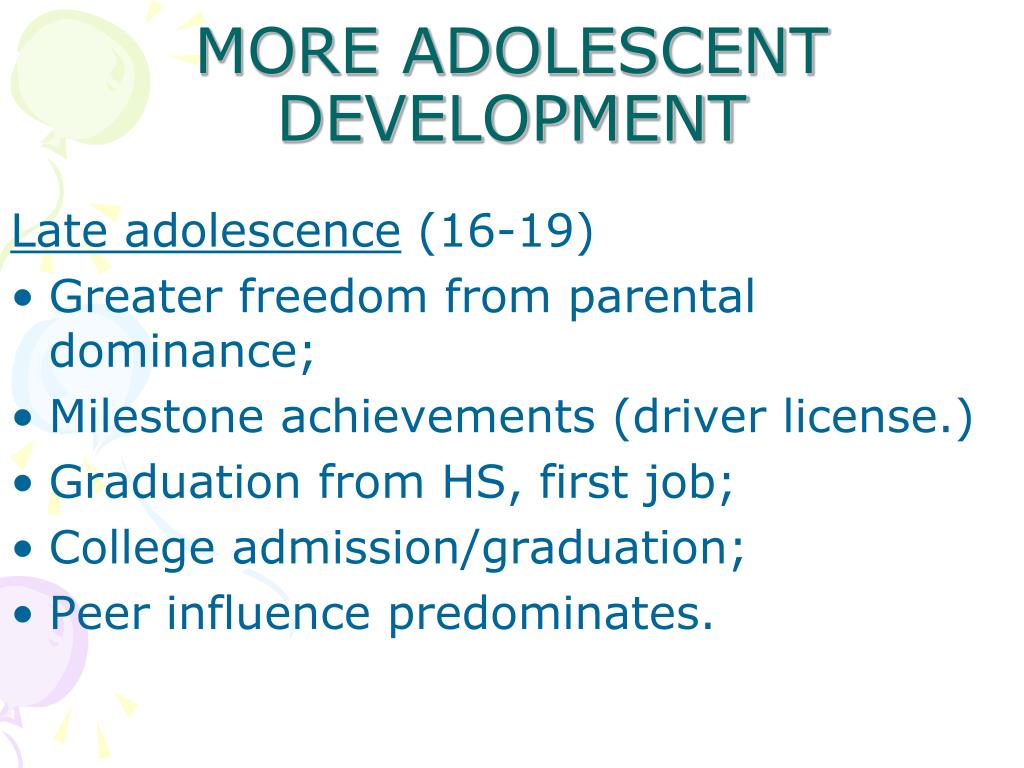 MORE ADOLESCENT DEVELOPMENT

Late adolescence (16-19)
• Greater freedom from parental dominance;
• Milestone achievements (driver license.)
• Graduation from HS, first job;
• College admission/graduation;
• Peer influence predominates.